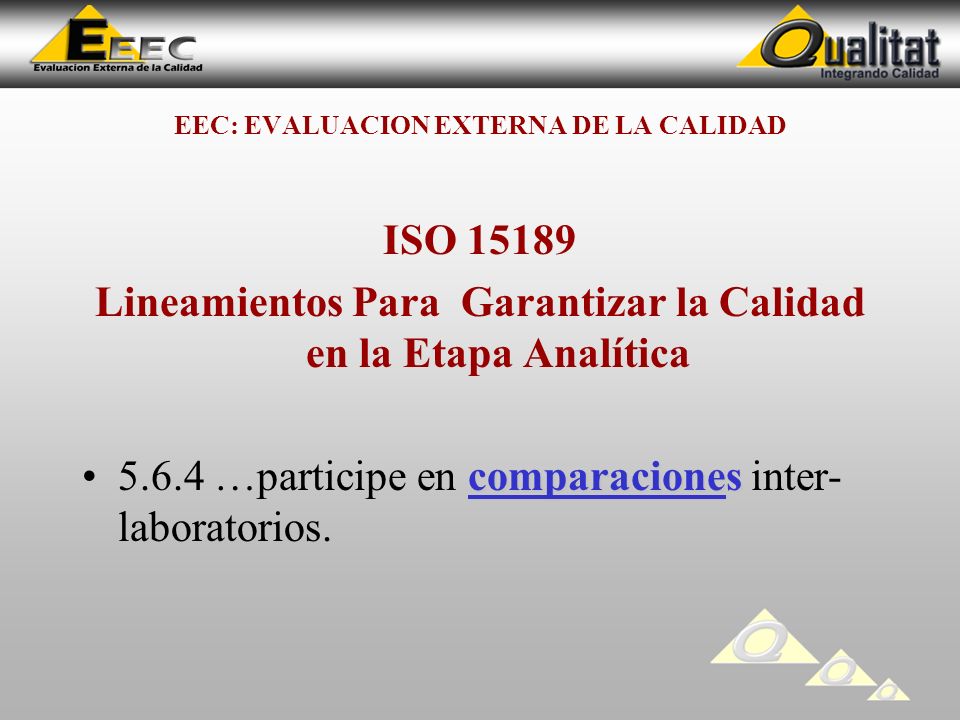 EEEC
Evaluacion Externa de la Calidad

Qualitat
Integrando Calidad

EEC: EVALUACION EXTERNA DE LA CALIDAD

ISO 15189
Lineamientos Para Garantizar la Calidad en la Etapa Analítica

• 5.6.4 …participe en comparaciones inter-laboratorios.